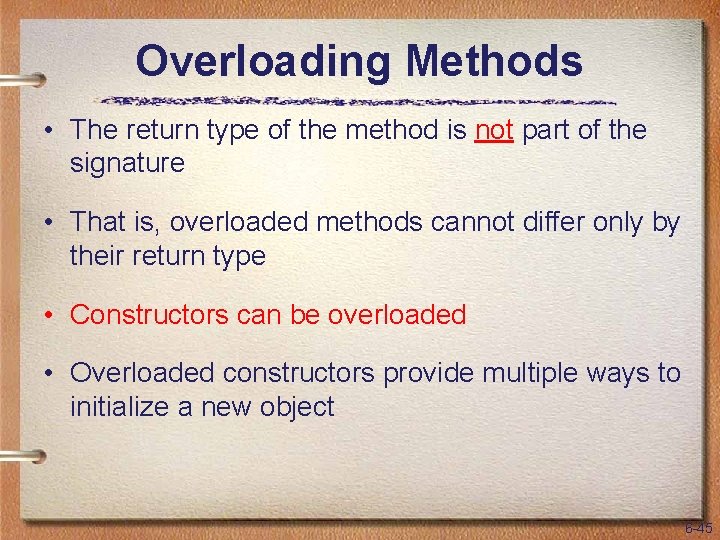 Overloading Methods

• The return type of the method is not part of the signature

• That is, overloaded methods cannot differ only by their return type

• Constructors can be overloaded

• Overloaded constructors provide multiple ways to initialize a new object

6-45